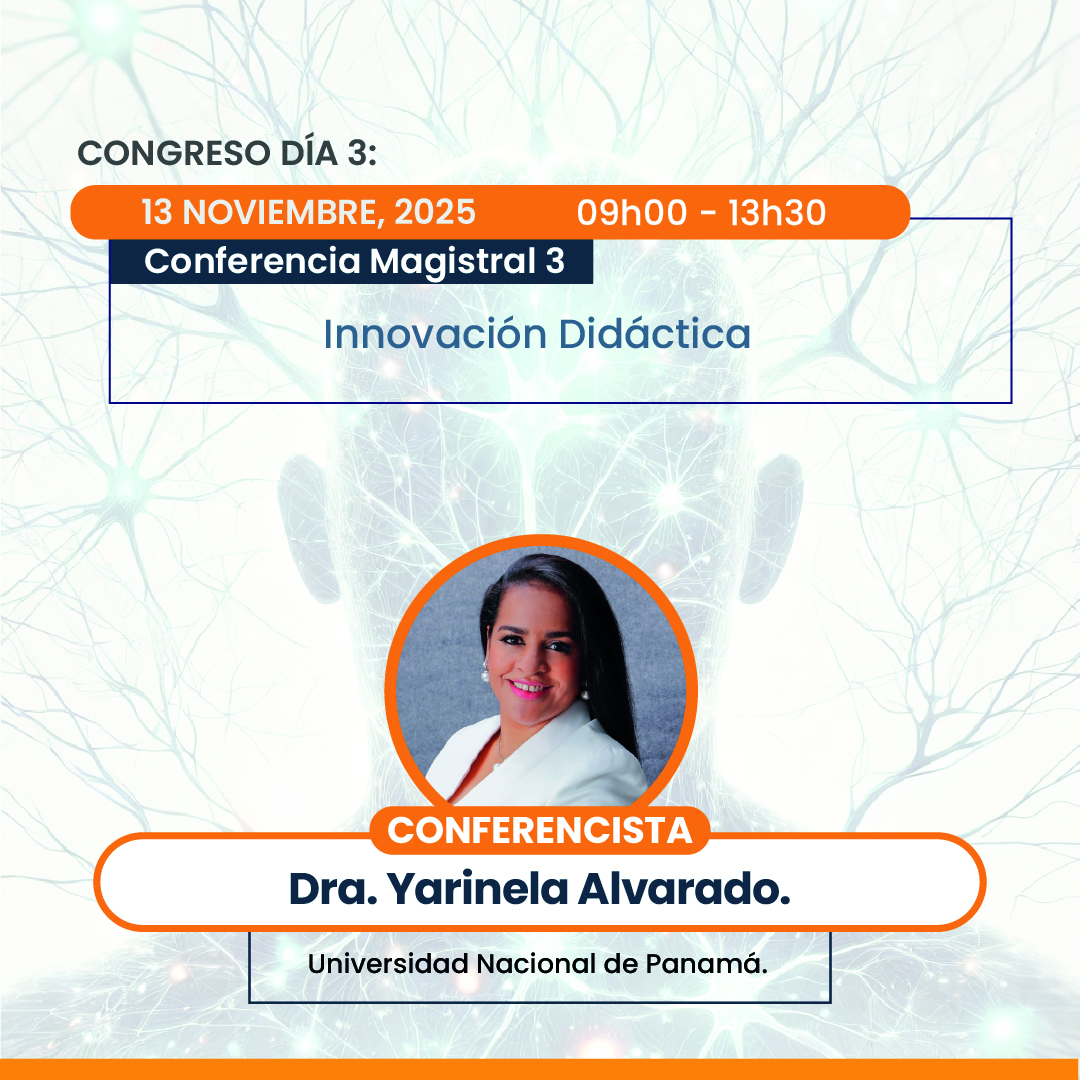 CONGRESO DÍA 3:

13 NOVIEMBRE, 2025 09h00 - 13h30

Conferencia Magistral 3

Innovación Didáctica

CONFERENCISTA

Dra. Yarinela Alvarado.

Universidad Nacional de Panamá.